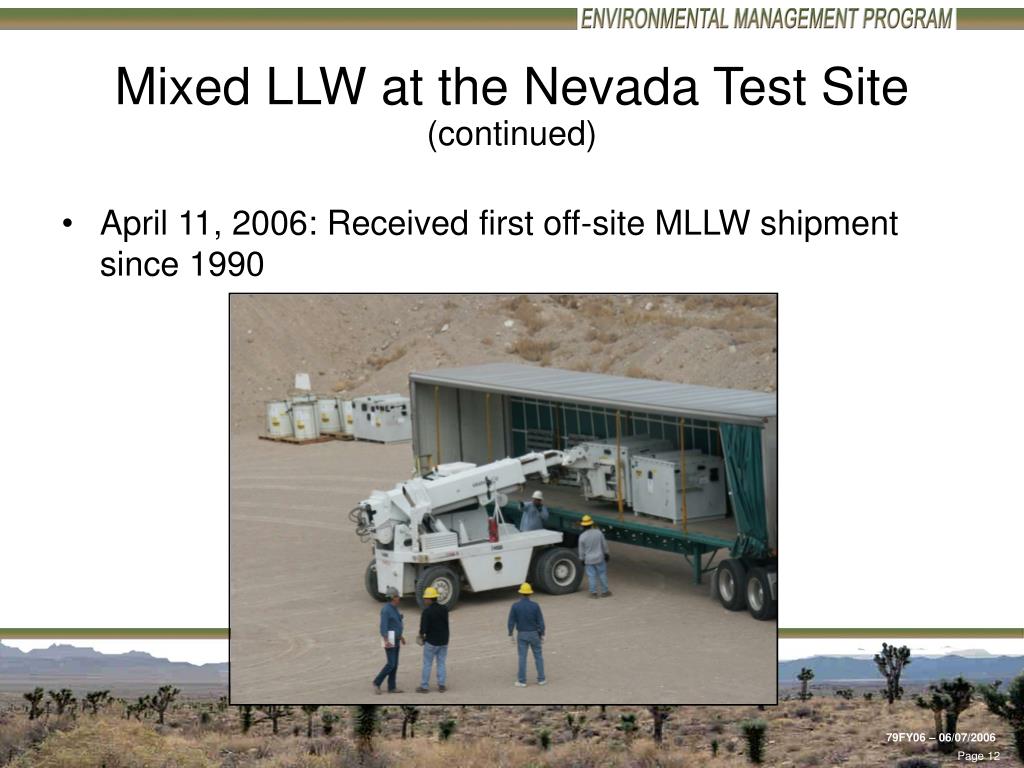 ENVIRONMENTAL MANAGEMENT PROGRAM

Mixed LLW at the Nevada Test Site
(continued)

• April 11, 2006: Received first off-site MLLW shipment since 1990

79FY06 – 06/07/2006
Page 12